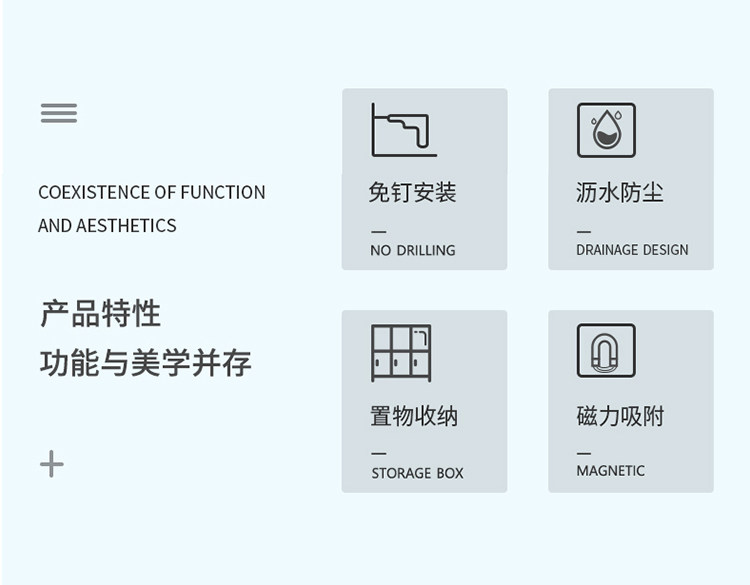 COEXISTENCE OF FUNCTION AND AESTHETICS

产品特性
功能与美学并存

+

免钉安装
—
NO DRILLING

沥水防尘
—
DRAINAGE DESIGN

置物收纳
—
STORAGE BOX

磁力吸附
—
MAGNETIC